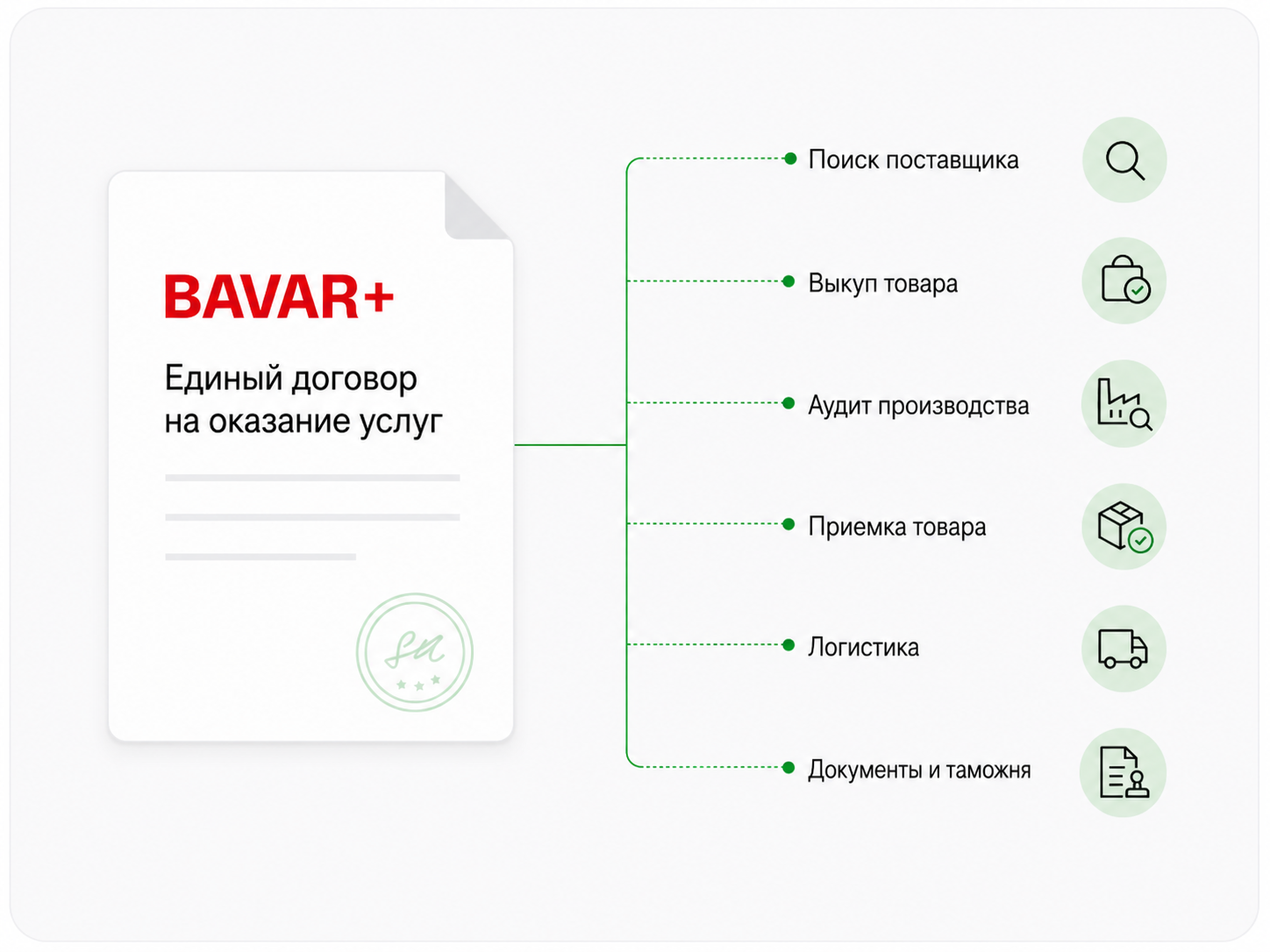 BAVAR+

Единый договор на оказание услуг

Поиск поставщика

Выкуп товара

Аудит производства

Приемка товара

Логистика

Документы и таможня